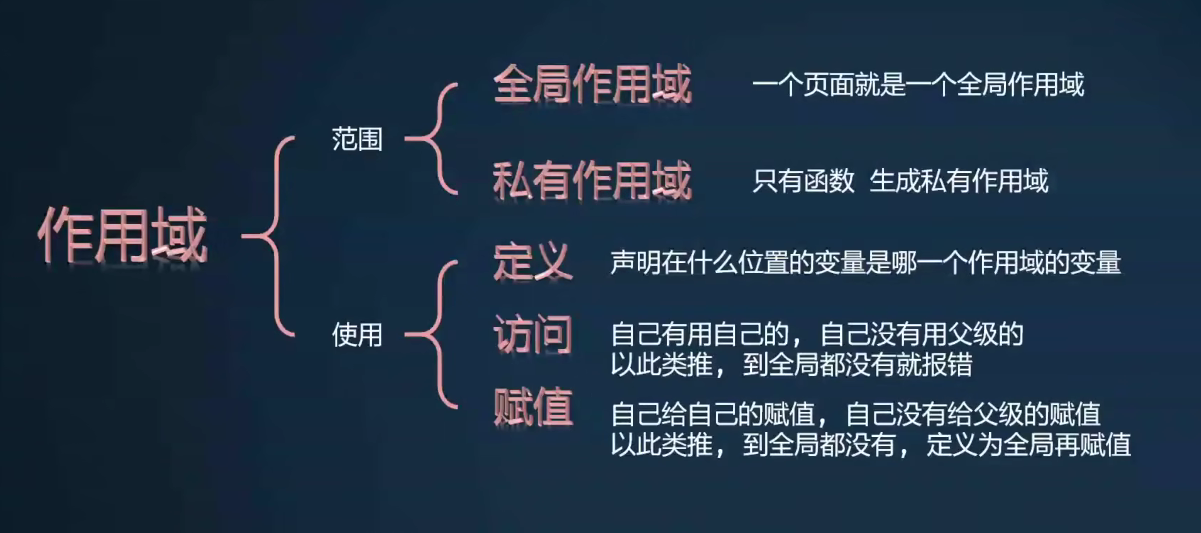 作用域

范围

全局作用域 一个页面就是一个全局作用域

私有作用域 只有函数 生成私有作用域

使用

定义 声明在什么位置的变量是哪一个作用域的变量

访问 自己有用自己的，自己没有用父级的 以此类推，到全局都没有就报错

赋值 自己给自己的赋值，自己没有给父级的赋值 以此类推，到全局都没有，定义为全局再赋值